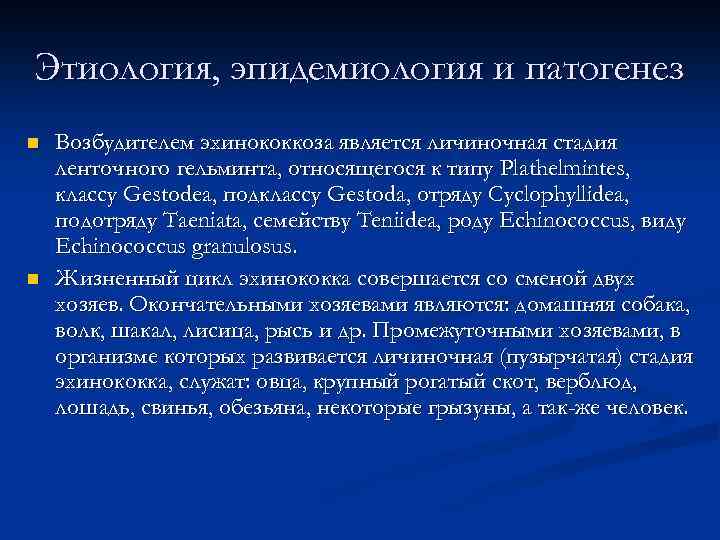 Этиология, эпидемиология и патогенез

Возбудителем эхинококкоза является личиночная стадия ленточного гельминта, относящегося к типу Plathelmintes, классу Gestodea, подклассу Gestoda, отряду Cyclophyllidea, подотряду Taeniata, семейству Teniidea, роду Echinococcus, виду Echinococcus granulosus.

Жизненный цикл эхинококка совершается со сменой двух хозяев. Окончательными хозяевами являются: домашняя собака, волк, шакал, лисица, рысь и др. Промежуточными хозяевами, в организме которых развивается личиночная (пузырчатая) стадия эхинококка, служат: овца, крупный рогатый скот, верблюд, лошадь, свинья, обезьяна, некоторые грызуны, а так-же человек.